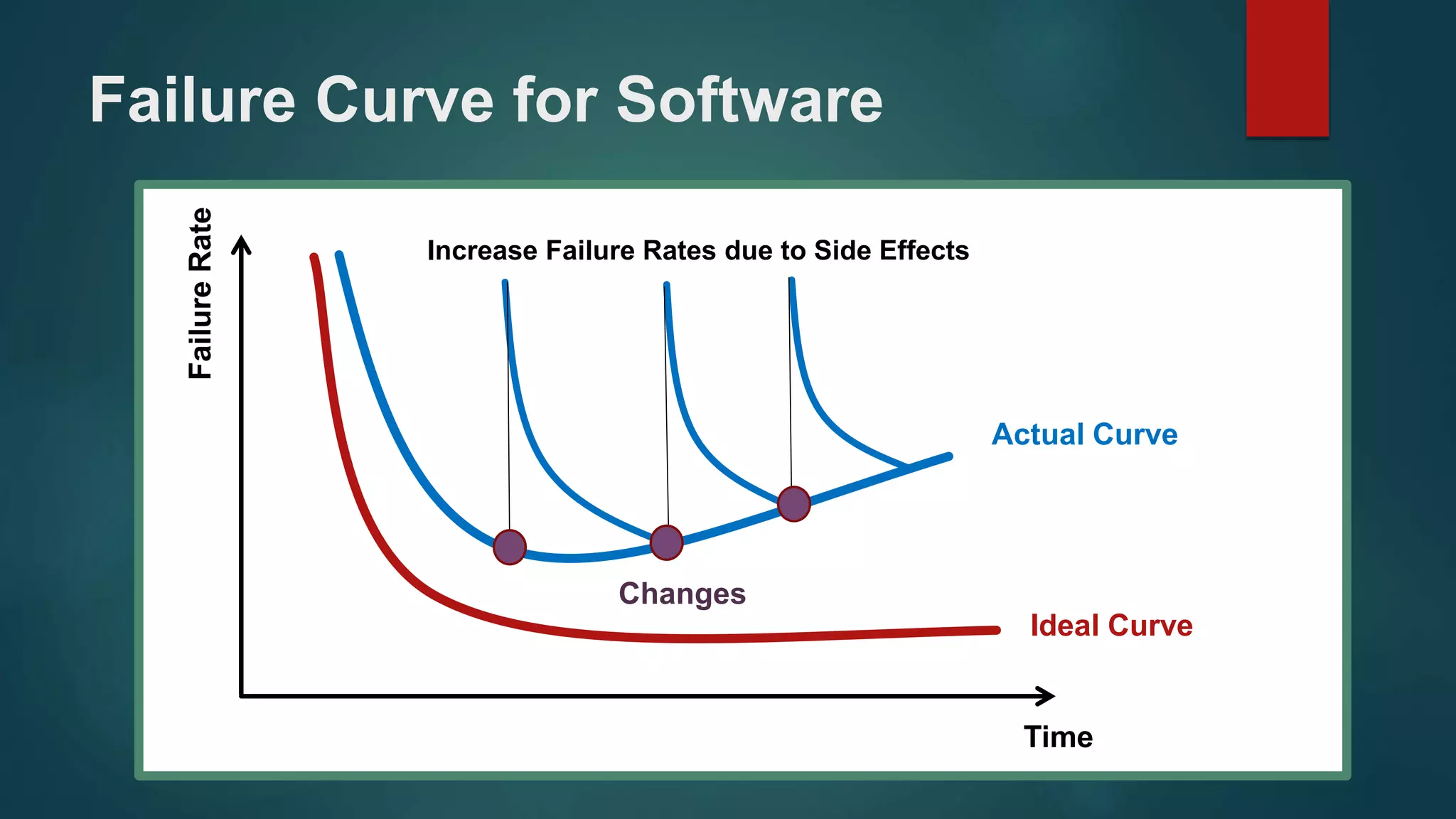 Failure Curve for Software

Failure Rate

Increase Failure Rates due to Side Effects

Actual Curve

Changes

Ideal Curve

Time